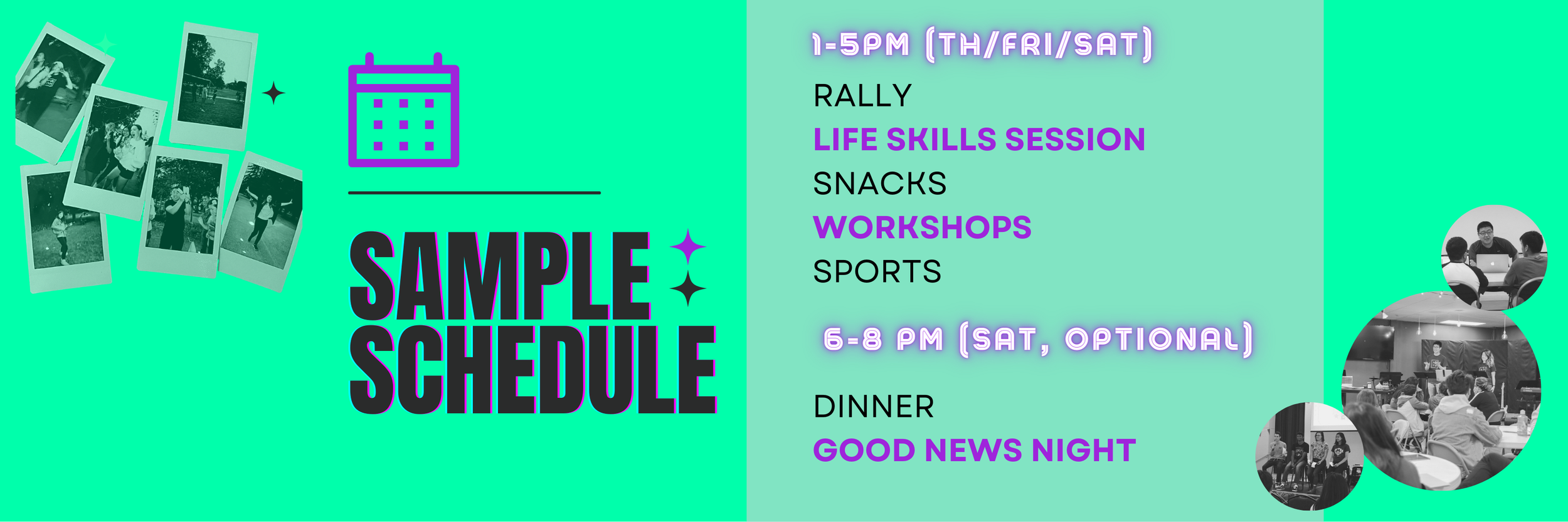 SAMPLE SCHEDULE

1-5PM (TH/FRI/SAT)

RALLY
LIFE SKILLS SESSION
SNACKS
WORKSHOPS
SPORTS

6-8 PM (SAT, OPTIONAL)

DINNER
GOOD NEWS NIGHT